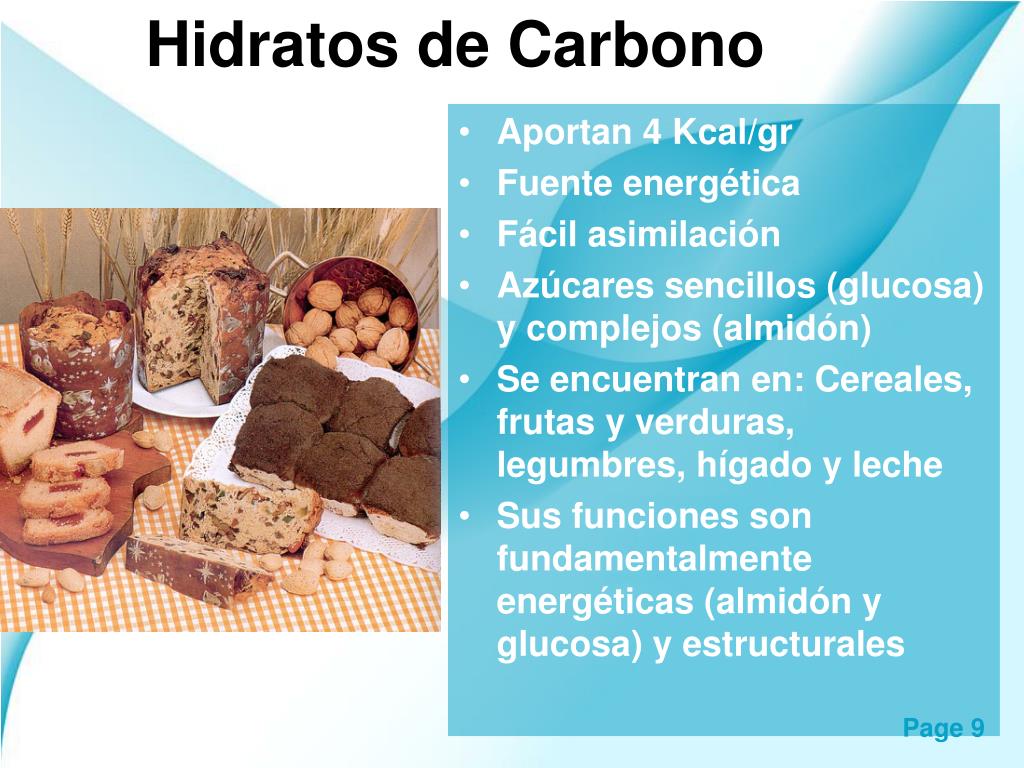 Hidratos de Carbono

• Aportan 4 Kcal/gr
• Fuente energética
• Fácil asimilación
• Azúcares sencillos (glucosa) y complejos (almidón)
• Se encuentran en: Cereales, frutas y verduras, legumbres, hígado y leche
• Sus funciones son fundamentalmente energéticas (almidón y glucosa) y estructurales

Page 9